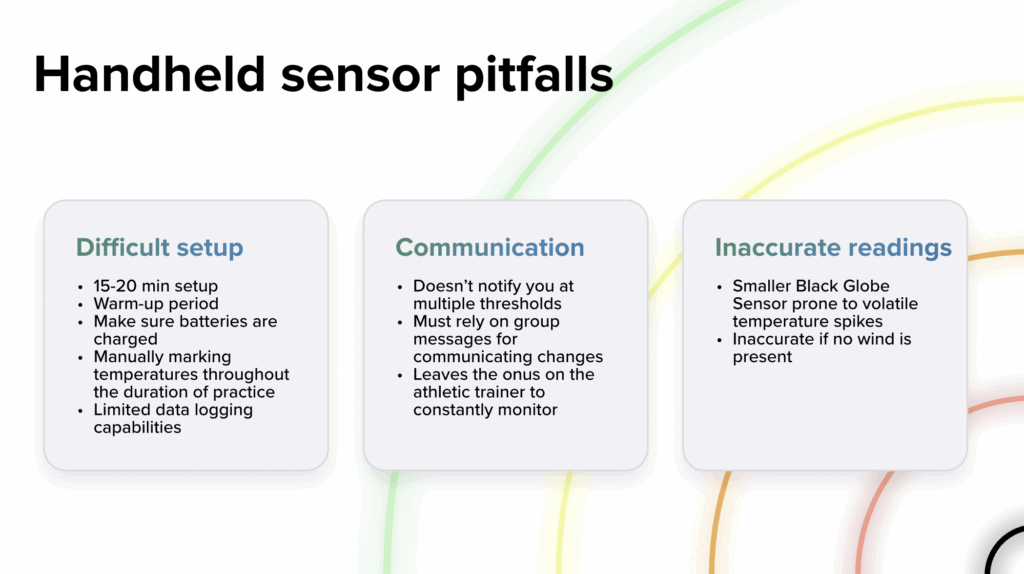 Handheld sensor pitfalls

Difficult setup

- 15-20 min setup
- Warm-up period
- Make sure batteries are charged
- Manually marking temperatures throughout the duration of practice
- Limited data logging capabilities

Communication

- Doesn't notify you at multiple thresholds
- Must rely on group messages for communicating changes
- Leaves the onus on the athletic trainer to constantly monitor

Inaccurate readings

- Smaller Black Globe Sensor prone to volatile temperature spikes
- Inaccurate if no wind is present